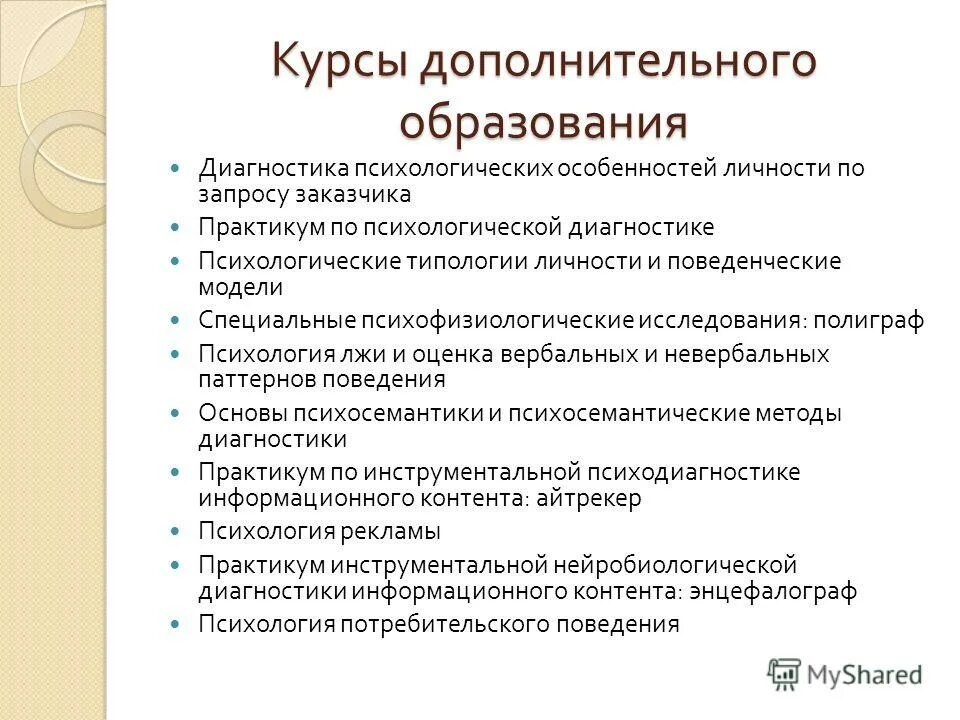 Курсы дополнительного образования

- Диагностика психологических особенностей личности по запросу заказчика
- Практикум по психологической диагностике
- Психологические типологии личности и поведенческие модели
- Специальные психофизиологические исследования: полиграф
- Психология лжи и оценка вербальных и невербальных паттернов поведения
- Основы психосемантики и психосемантические методы диагностики
- Практикум по инструментальной психодиагностике информационного контента: айтрекер
- Психология рекламы
- Практикум инструментальной нейробиологической диагностики информационного контента: энцефалограф
- Психология потребительского поведения

MyShared